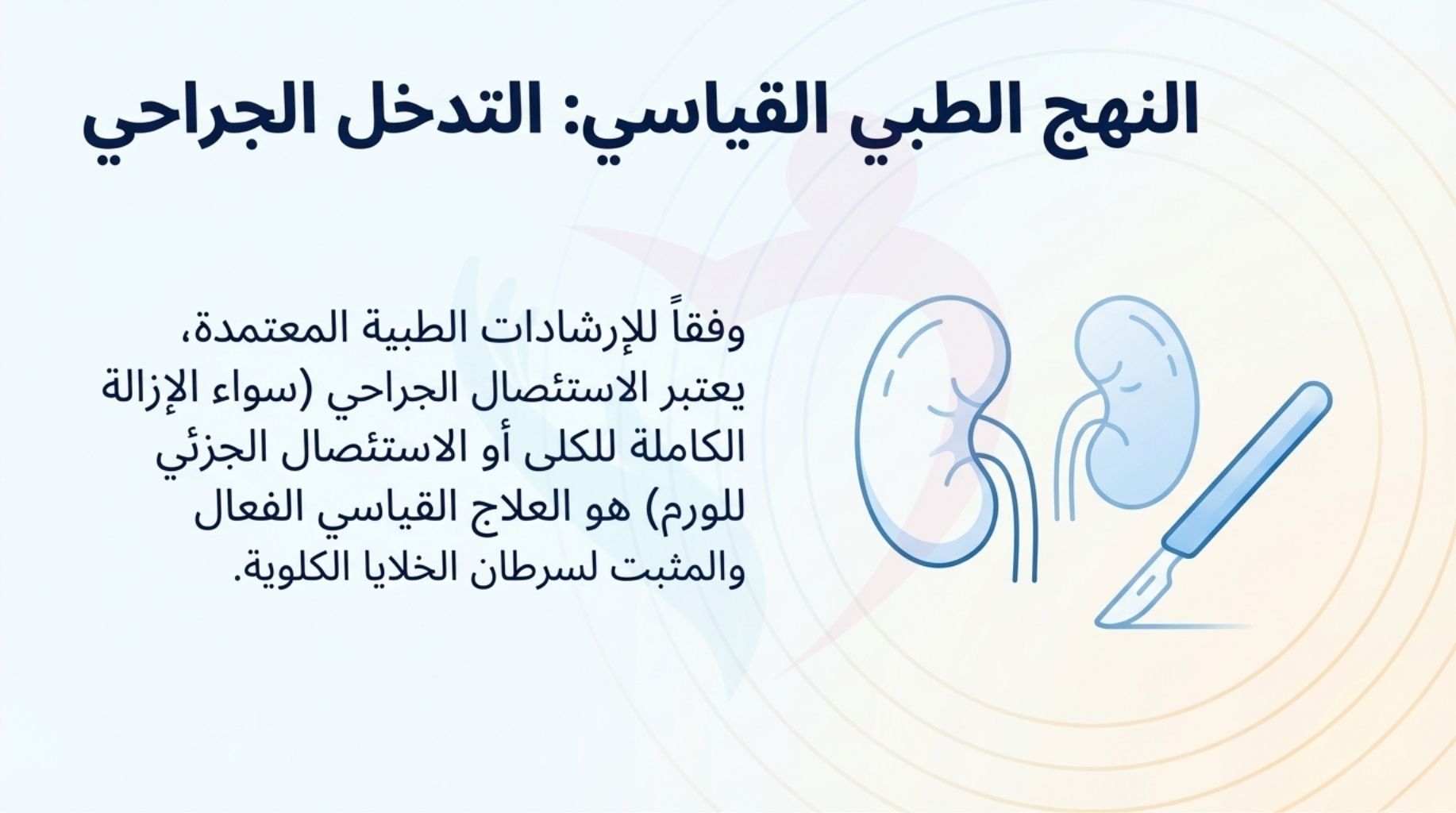 النهج الطبي القياسي: التدخل الجراحي

وفقاً للإرشادات الطبية المعتمدة، يعتبر الاستئصال الجراحي (سواء الإزالة الكاملة للكلى أو الاستئصال الجزئي للورم) هو العلاج القياسي الفعال والمثبت لسرطان الخلايا الكلوية.